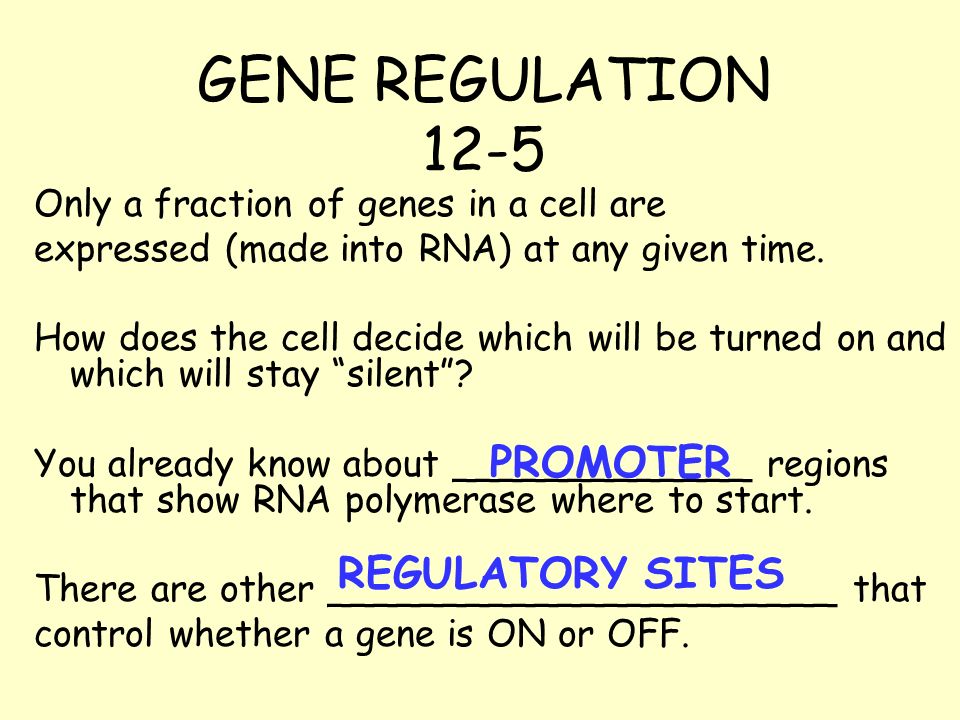 GENE REGULATION
12-5

Only a fraction of genes in a cell are expressed (made into RNA) at any given time.

How does the cell decide which will be turned on and which will stay “silent”?

You already know about PROMOTER regions that show RNA polymerase where to start.

There are other REGULATORY SITES that control whether a gene is ON or OFF.